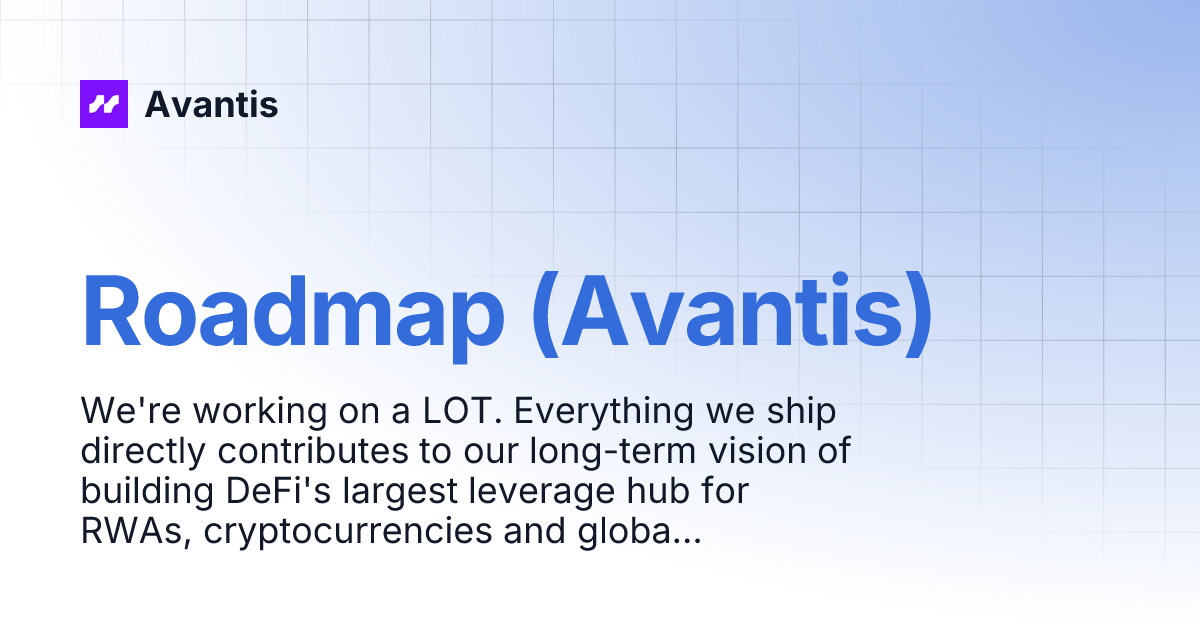 Avantis

Roadmap (Avantis)

We're working on a LOT. Everything we ship directly contributes to our long-term vision of building DeFi's largest leverage hub for RWAs, cryptocurrencies and globa...